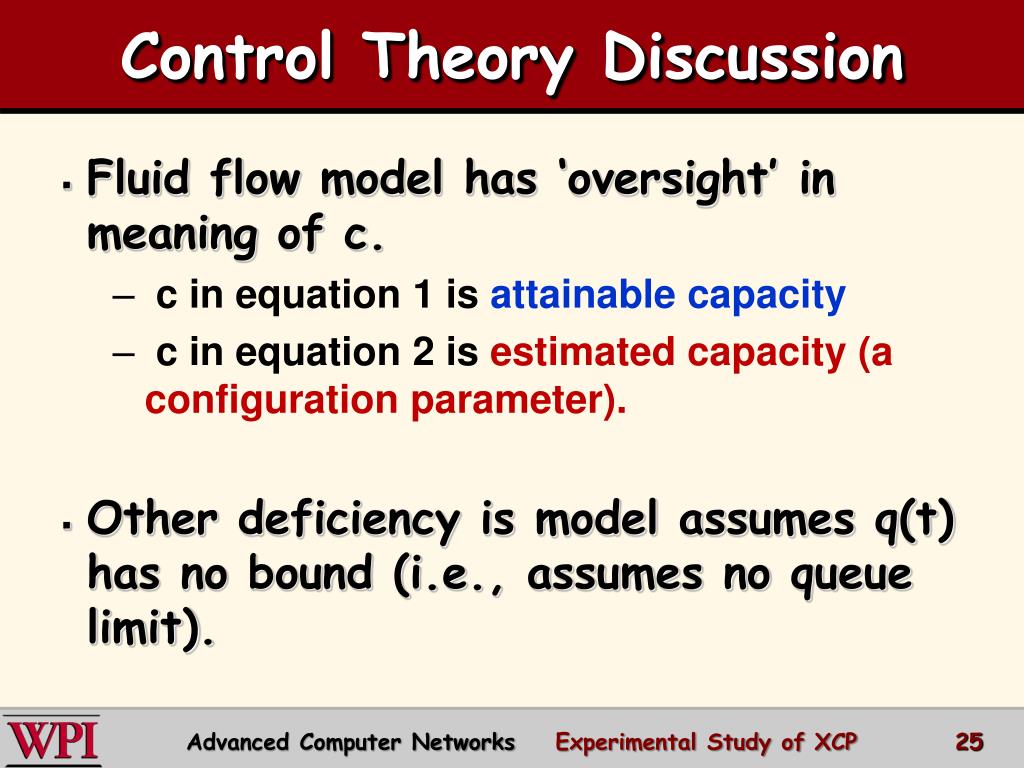 Control Theory Discussion

▪ Fluid flow model has ‘oversight’ in meaning of c.

– c in equation 1 is attainable capacity

– c in equation 2 is estimated capacity (a configuration parameter).

▪ Other deficiency is model assumes q(t) has no bound (i.e., assumes no queue limit).

WPI

Advanced Computer Networks

Experimental Study of XCP

25